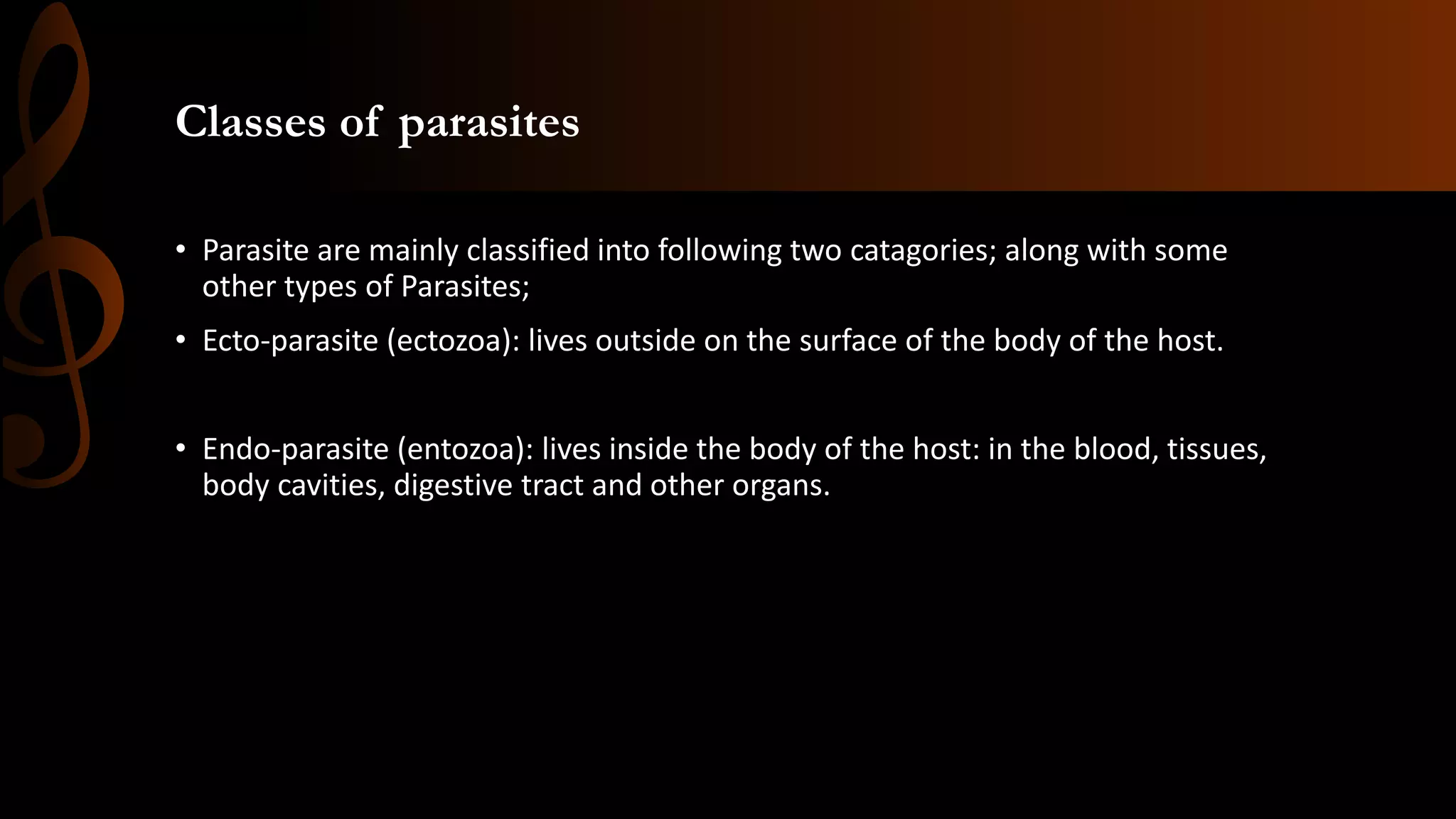 Classes of parasites

• Parasite are mainly classified into following two catagories; along with some other types of Parasites;

• Ecto-parasite (ectozoa): lives outside on the surface of the body of the host.

• Endo-parasite (entozoa): lives inside the body of the host: in the blood, tissues, body cavities, digestive tract and other organs.